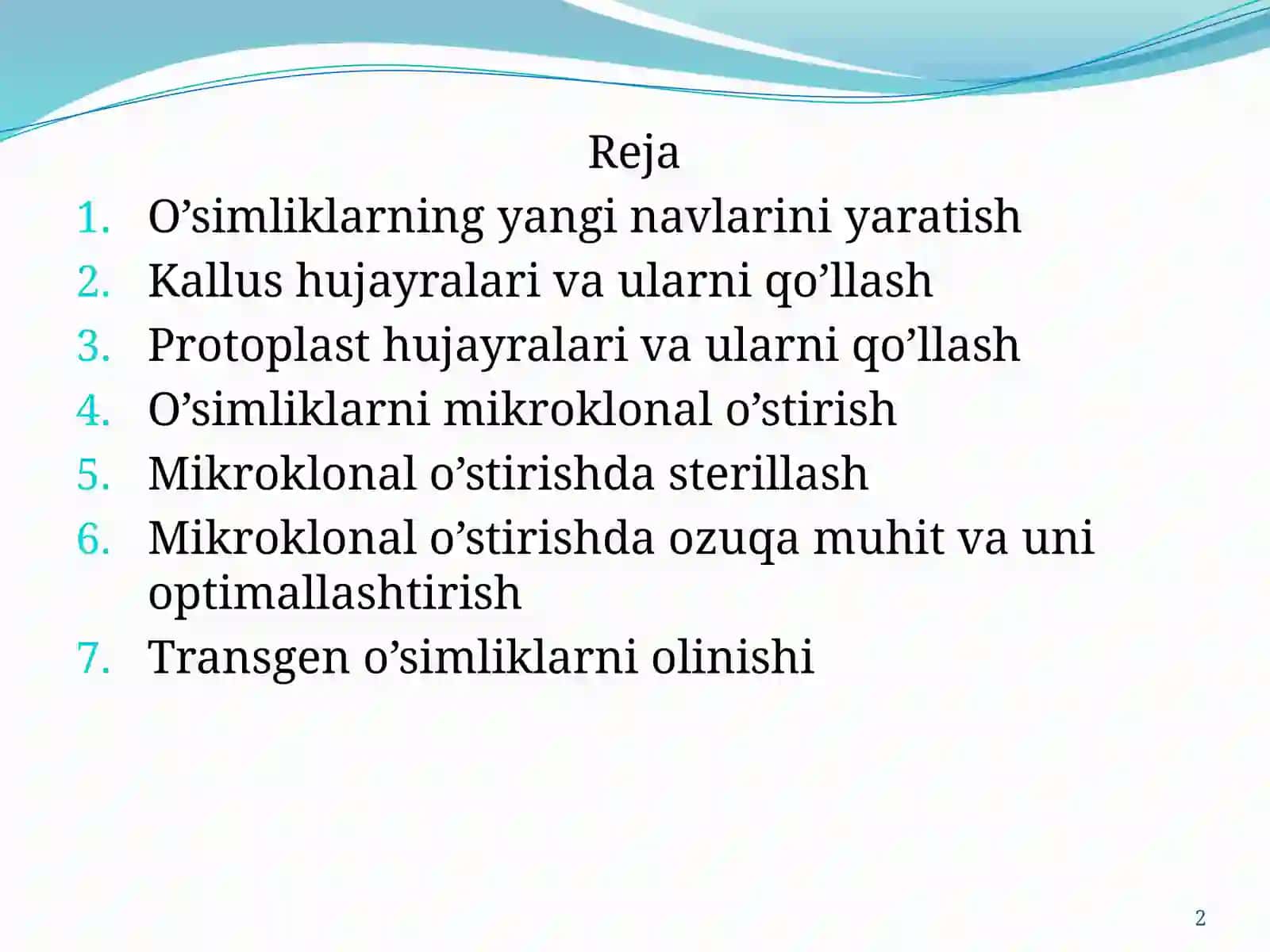 Reja

1. O’simliklarning yangi navlarini yaratish
2. Kallus hujayralari va ularni qo’llash
3. Protoplast hujayralari va ularni qo’llash
4. O’simliklarni mikroklonal o’stirish
5. Mikroklonal o’stirishda sterillash
6. Mikroklonal o’stirishda ozuqa muhit va uni optimallashtirish
7. Transgen o’simliklarni olinishi

2